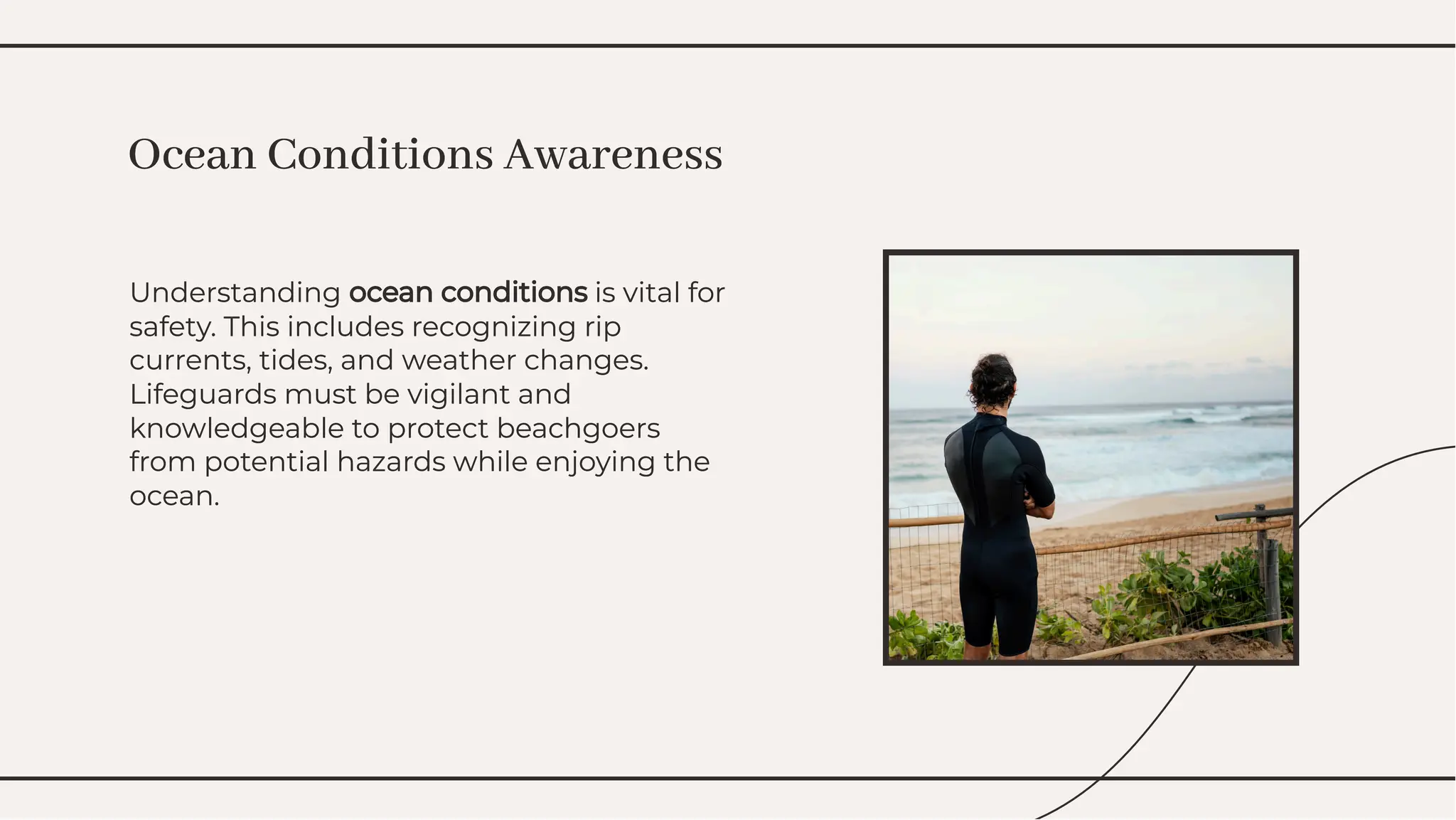 Ocean Conditions Awareness

Understanding ocean conditions is vital for safety. This includes recognizing rip currents, tides, and weather changes. Lifeguards must be vigilant and knowledgeable to protect beachgoers from potential hazards while enjoying the ocean.